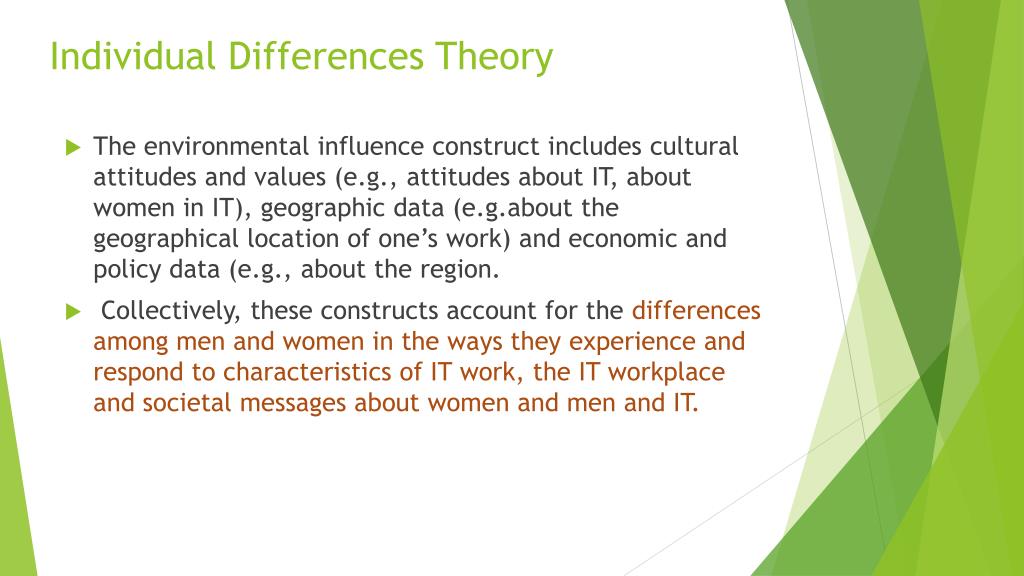 Individual Differences Theory

The environmental influence construct includes cultural attitudes and values (e.g., attitudes about IT, about women in IT), geographic data (e.g.about the geographical location of one's work) and economic and policy data (e.g., about the region.

Collectively, these constructs account for the differences among men and women in the ways they experience and respond to characteristics of IT work, the IT workplace and societal messages about women and men and IT.